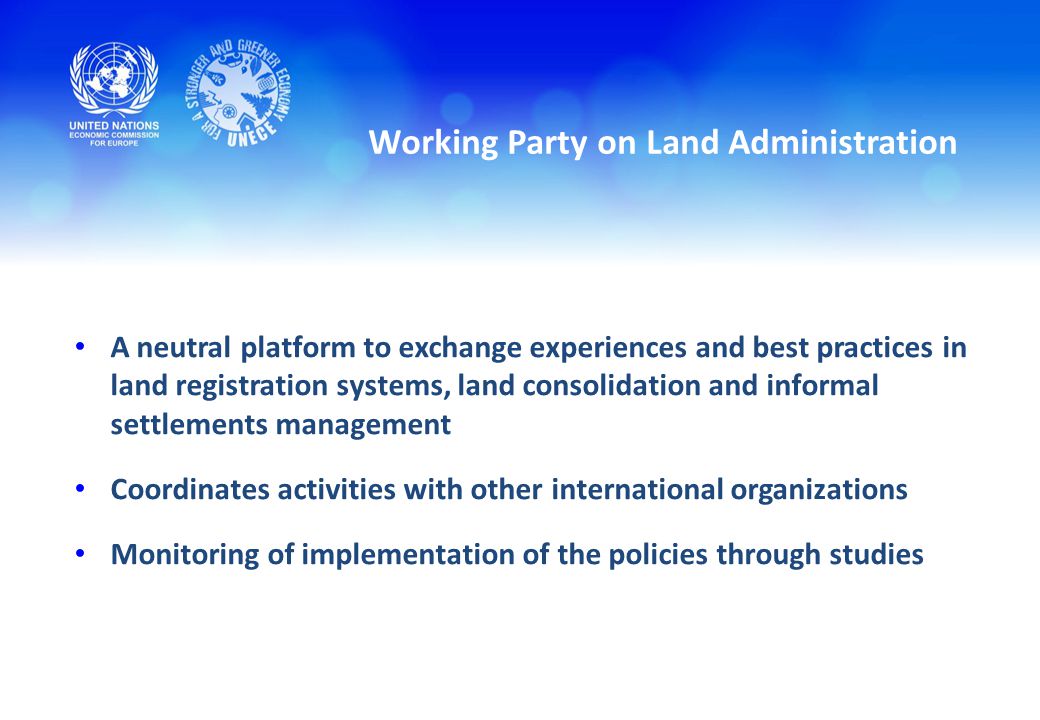 UNITED NATIONS
ECONOMIC COMMISSION FOR EUROPE

FOR A STRONGER AND GREENER ECONOMY
UNECE

Working Party on Land Administration

• A neutral platform to exchange experiences and best practices in land registration systems, land consolidation and informal settlements management

• Coordinates activities with other international organizations

• Monitoring of implementation of the policies through studies